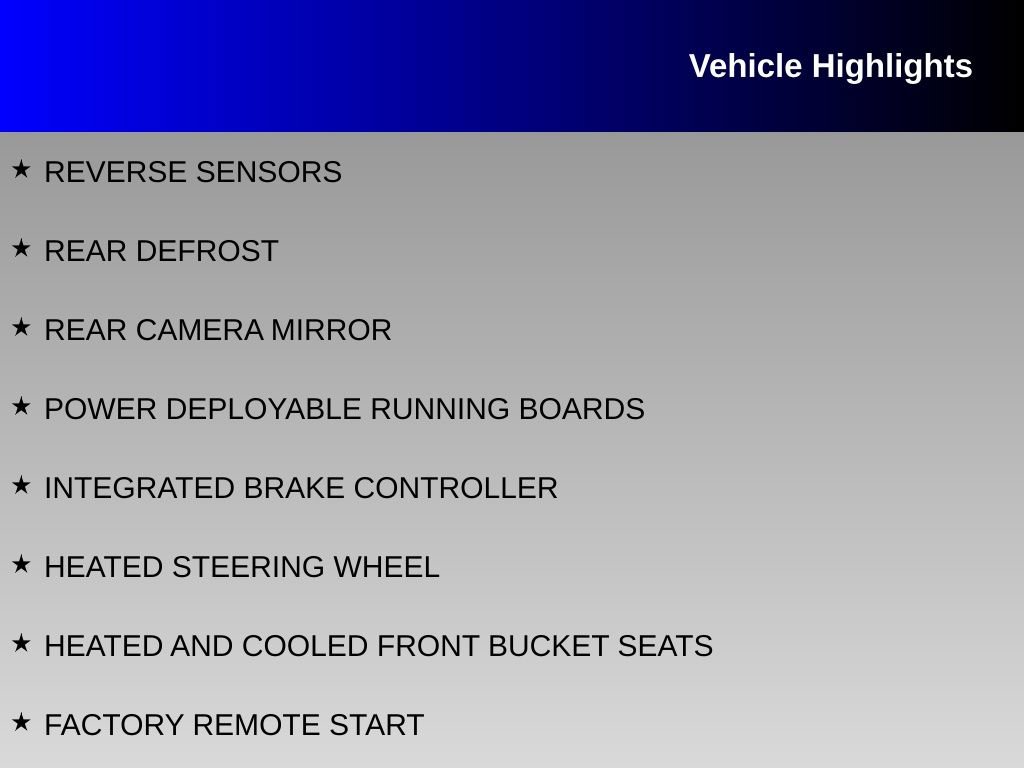 Vehicle Highlights

★ REVERSE SENSORS

★ REAR DEFROST

★ REAR CAMERA MIRROR

★ POWER DEPLOYABLE RUNNING BOARDS

★ INTEGRATED BRAKE CONTROLLER

★ HEATED STEERING WHEEL

★ HEATED AND COOLED FRONT BUCKET SEATS

★ FACTORY REMOTE START